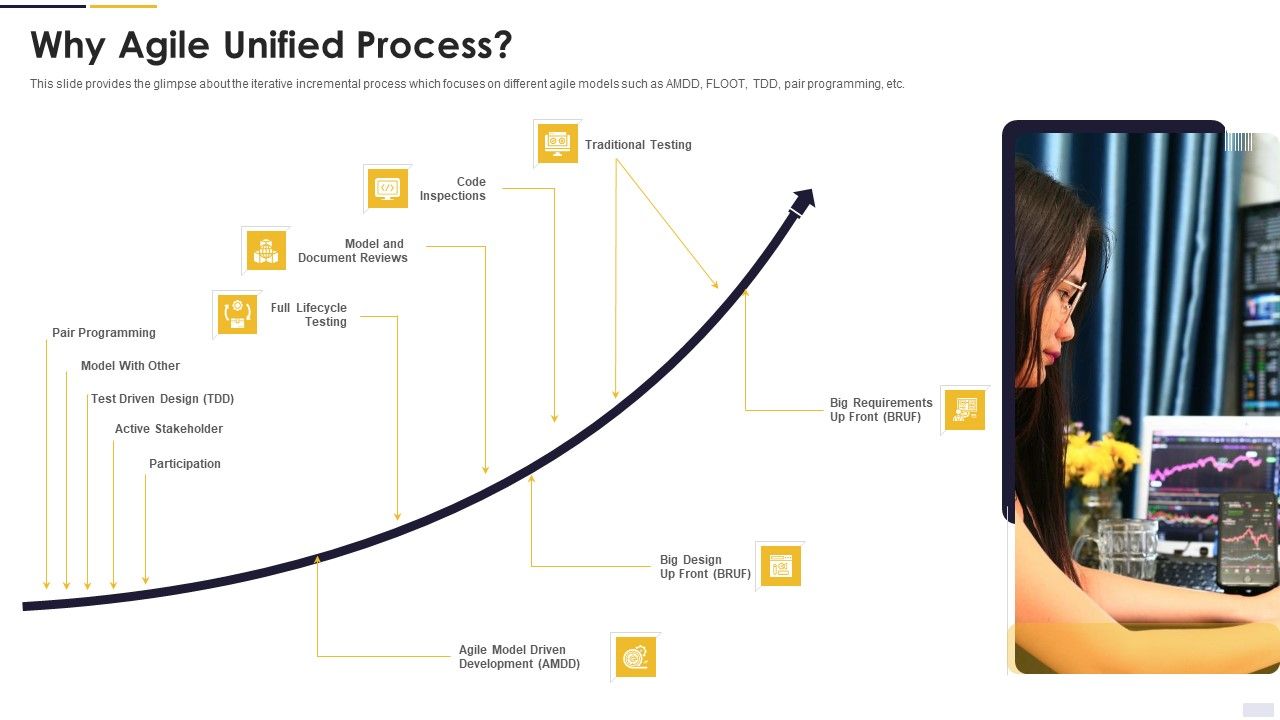 Why Agile Unified Process?

This slide provides the glimpse about the iterative incremental process which focuses on different agile models such as AMDD, FLOOT, TDD, pair programming, etc.

Traditional Testing

Code Inspections

Model and Document Reviews

Full Lifecycle Testing

Pair Programming

Model With Other

Test Driven Design (TDD)

Active Stakeholder

Participation

Big Requirements Up Front (BRUF)

Big Design Up Front (BRUF)

Agile Model Driven Development (AMDD)